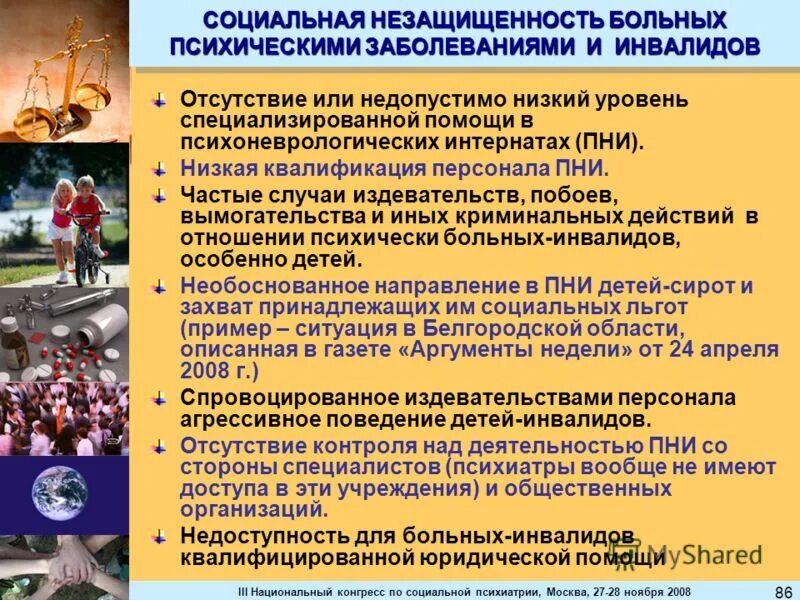 СОЦИАЛЬНАЯ НЕЗАЩИЩЕННОСТЬ БОЛЬНЫХ ПСИХИЧЕСКИМИ ЗАБОЛЕВАНИЯМИ И ИНВАЛИДОВ

Отсутствие или недопустимо низкий уровень специализированной помощи в психоневрологических интернатах (ПНИ).

Низкая квалификация персонала ПНИ.

Частые случаи издевательств, побоев, вымогательства и иных криминальных действий в отношении психически больных-инвалидов, особенно детей.

Необоснованное направление в ПНИ детей-сирот и захват принадлежащих им социальных льгот (пример – ситуация в Белгородской области, описанная в газете «Аргументы недели» от 24 апреля 2008 г.)

Спровоцированное издевательствами персонала агрессивное поведение детей-инвалидов.

Отсутствие контроля над деятельностью ПНИ со стороны специалистов (психиатры вообще не имеют доступа в эти учреждения) и общественных организаций.

Недоступность для больных-инвалидов квалифицированной юридической помощи

MyShared

III Национальный конгресс по социальной психиатрии, Москва, 27-28 ноября 2008

86